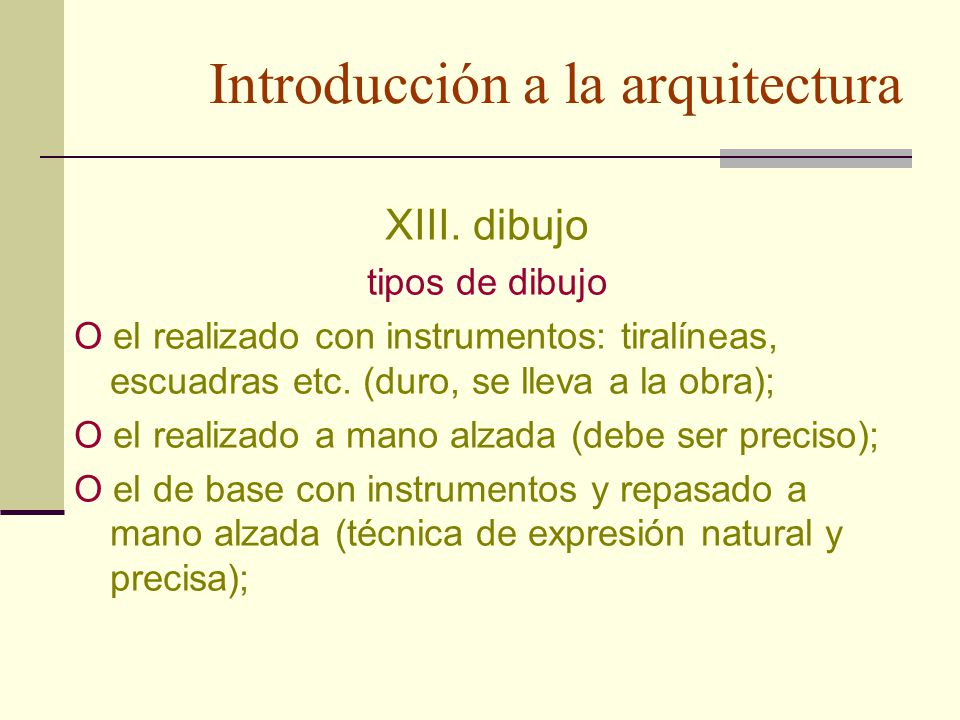 Introducción a la arquitectura

XIII. dibujo

tipos de dibujo

O el realizado con instrumentos: tiralíneas, escuadras etc. (duro, se lleva a la obra);

O el realizado a mano alzada (debe ser preciso);

O el de base con instrumentos y repasado a mano alzada (técnica de expresión natural y precisa);